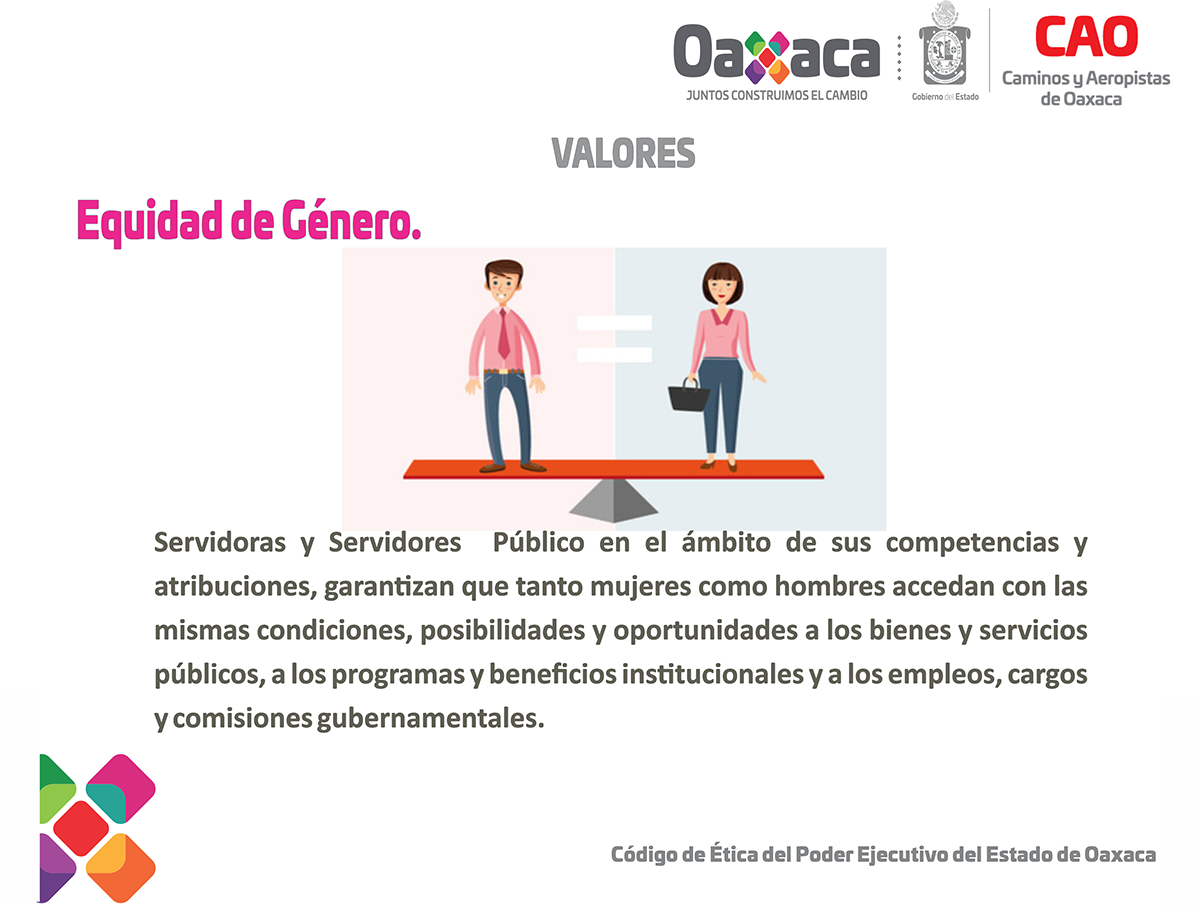 Oaxaca
JUNTOS CONSTRUIMOS EL CAMBIO

Gobierno del Estado

CAO
Caminos y Aeropistas de Oaxaca

VALORES

Equidad de Género.

Servidoras y Servidores Público en el ámbito de sus competencias y atribuciones, garantizan que tanto mujeres como hombres accedan con las mismas condiciones, posibilidades y oportunidades a los bienes y servicios públicos, a los programas y beneficios institucionales y a los empleos, cargos y comisiones gubernamentales.

Código de Ética del Poder Ejecutivo del Estado de Oaxaca